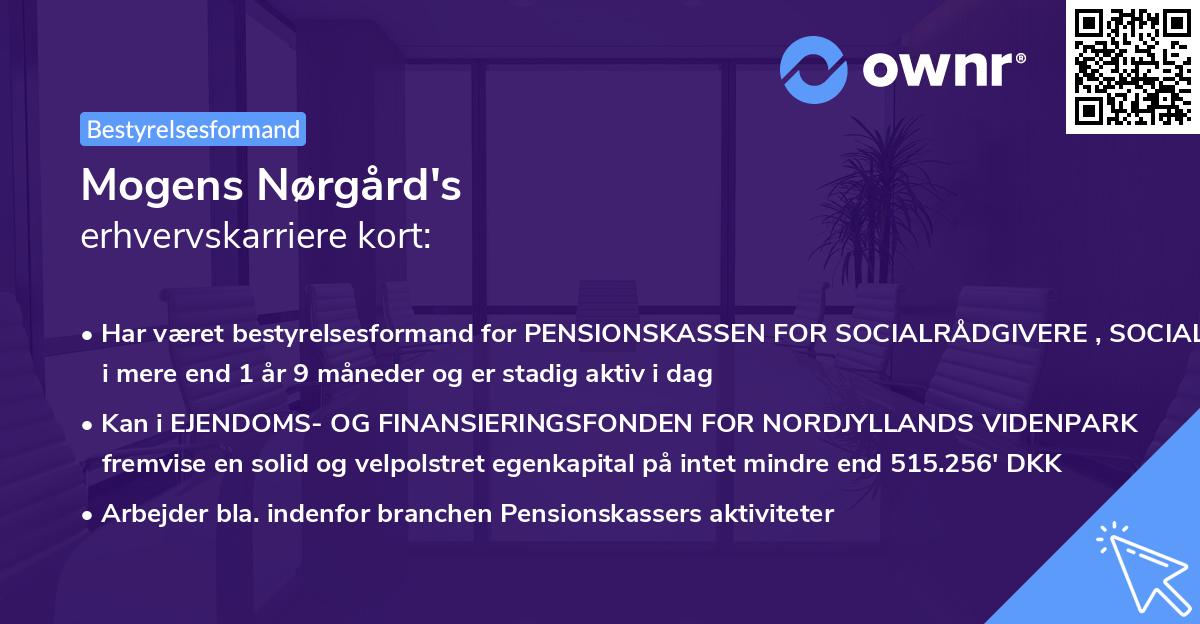 ownr®

Bestyrelsesformand

Mogens Nørgård's
erhvervskarriere kort:

• Har været bestyrelsesformand for PENSIONSKASSEN FOR SOCIALRÅDGIVERE , SOCIAL i mere end 1 år 9 måneder og er stadig aktiv i dag

• Kan i EJENDOMS- OG FINANSIERINGSFONDEN FOR NORDJYLLANDS VIDENPARK fremvise en solid og velpolstret egenkapital på intet mindre end 515.256' DKK

• Arbejder bla. indenfor branchen Pensionskassers aktiviteter